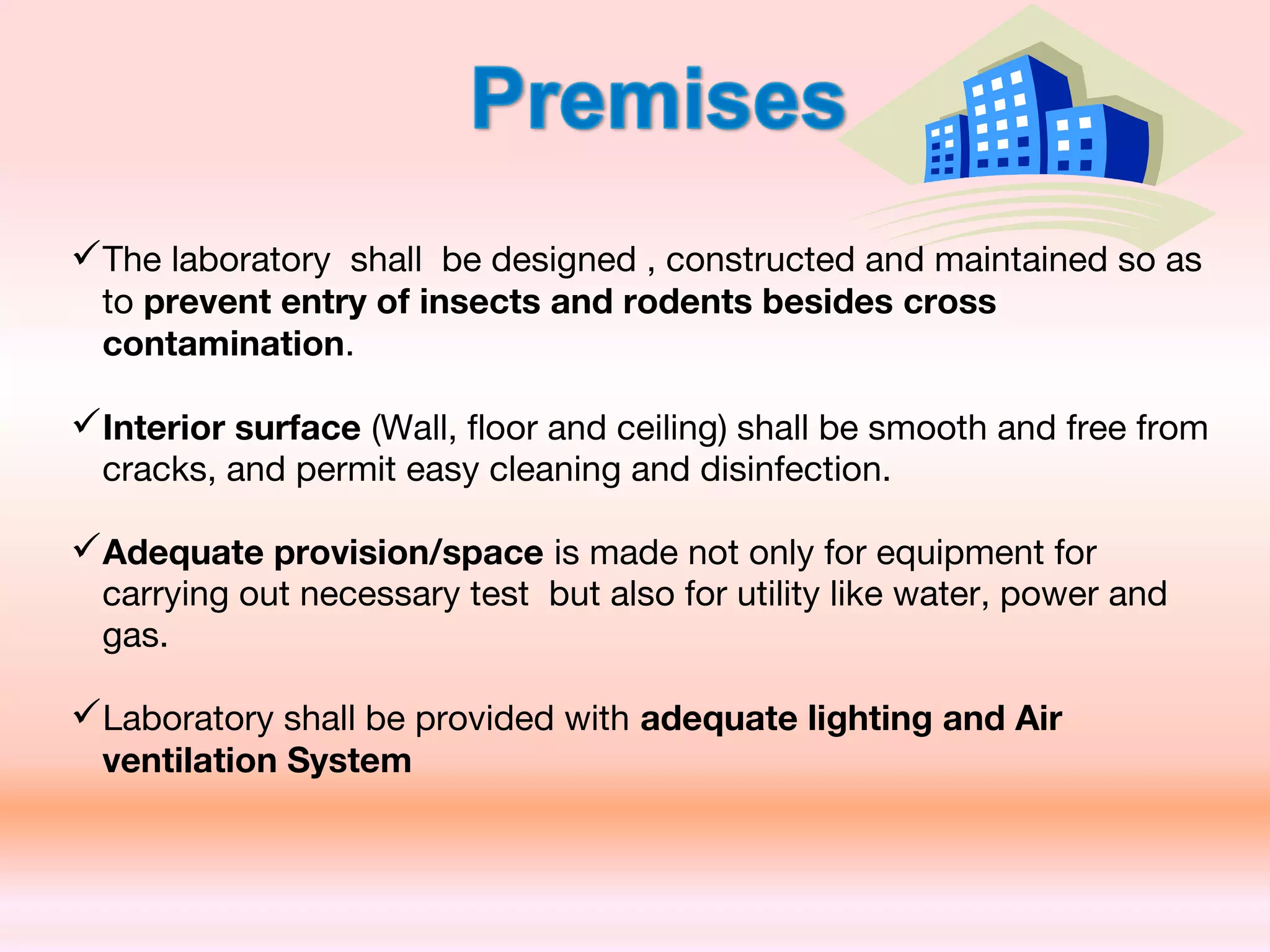 Premises

✓The laboratory shall be designed , constructed and maintained so as to prevent entry of insects and rodents besides cross contamination.

✓Interior surface (Wall, floor and ceiling) shall be smooth and free from cracks, and permit easy cleaning and disinfection.

✓Adequate provision/space is made not only for equipment for carrying out necessary test but also for utility like water, power and gas.

✓Laboratory shall be provided with adequate lighting and Air ventilation System